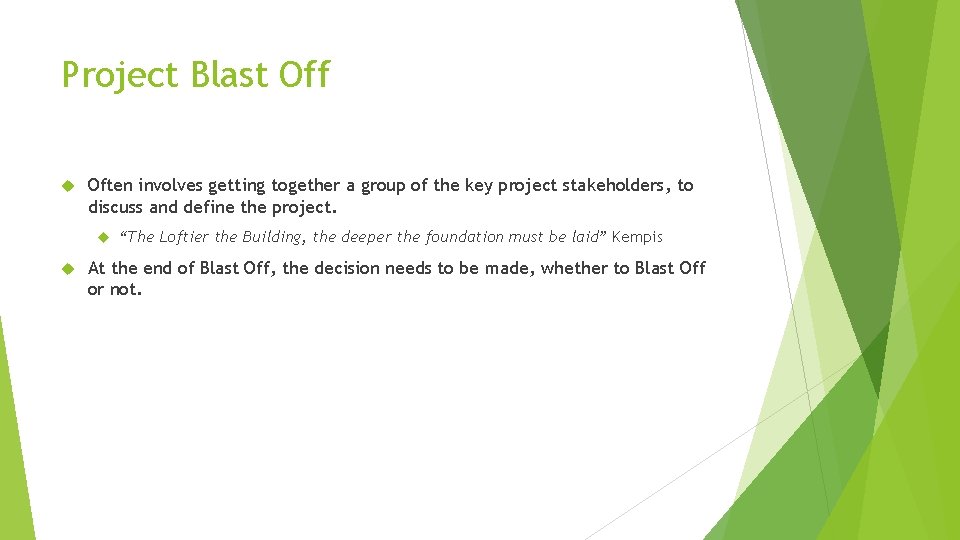 Project Blast Off

Often involves getting together a group of the key project stakeholders, to discuss and define the project.

“The Loftier the Building, the deeper the foundation must be laid” Kempis

At the end of Blast Off, the decision needs to be made, whether to Blast Off or not.